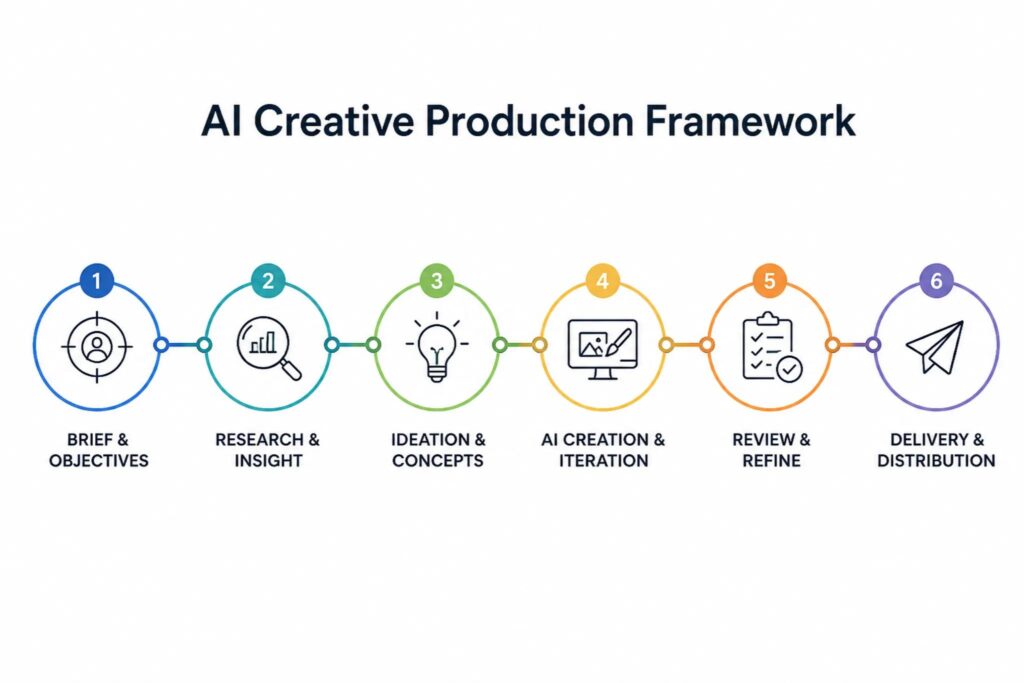 AI Creative Production Framework

1
BRIEF & OBJECTIVES

2
RESEARCH & INSIGHT

3
IDEATION & CONCEPTS

4
AI CREATION & ITERATION

5
REVIEW & REFINE

6
DELIVERY & DISTRIBUTION